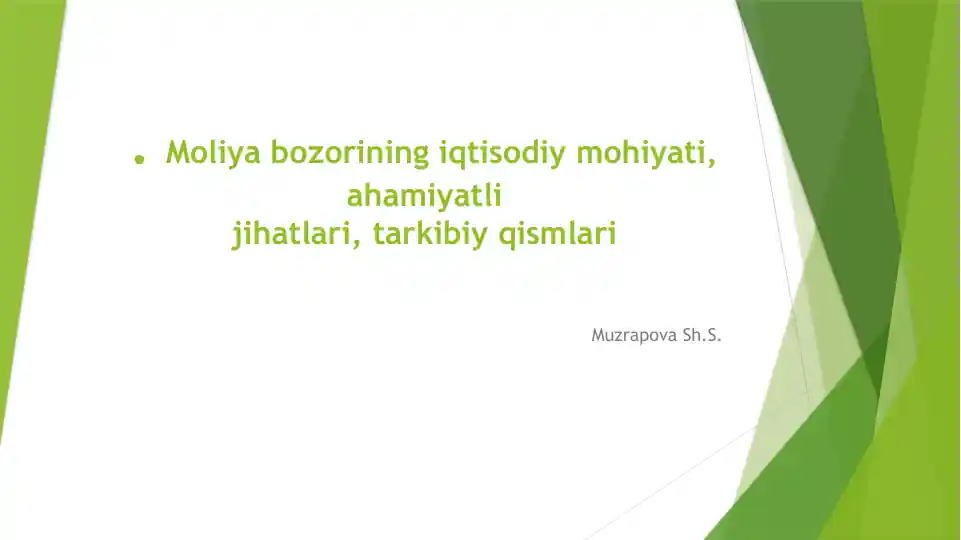 . Moliya bozorining iqtisodiy mohiyati, ahamiyatli jihatlari, tarkibiy qismlari

Muzrapova Sh.S.